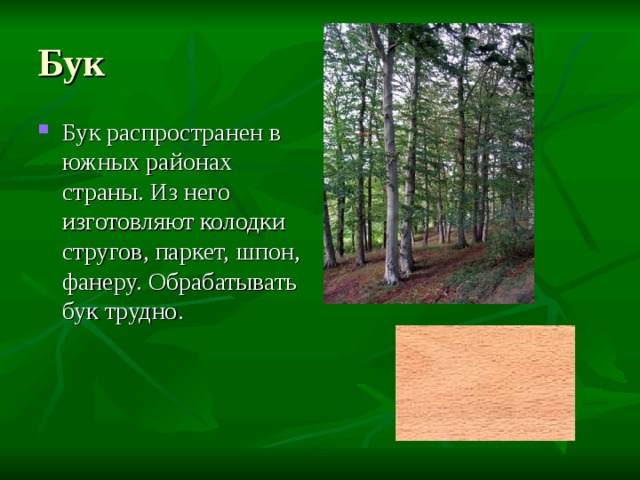 Бук

Бук распространен в южных районах страны. Из него изготовляют колодки стругов, паркет, шпон, фанеру. Обрабатывать бук трудно.